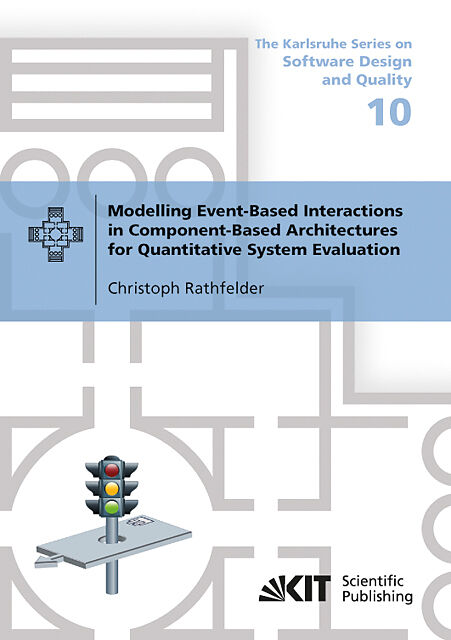 The Karlsruhe Series on
Software Design
and Quality
10

Modelling Event-Based Interactions in Component-Based Architectures for Quantitative System Evaluation

Christoph Rathfelder

KIT Scientific Publishing